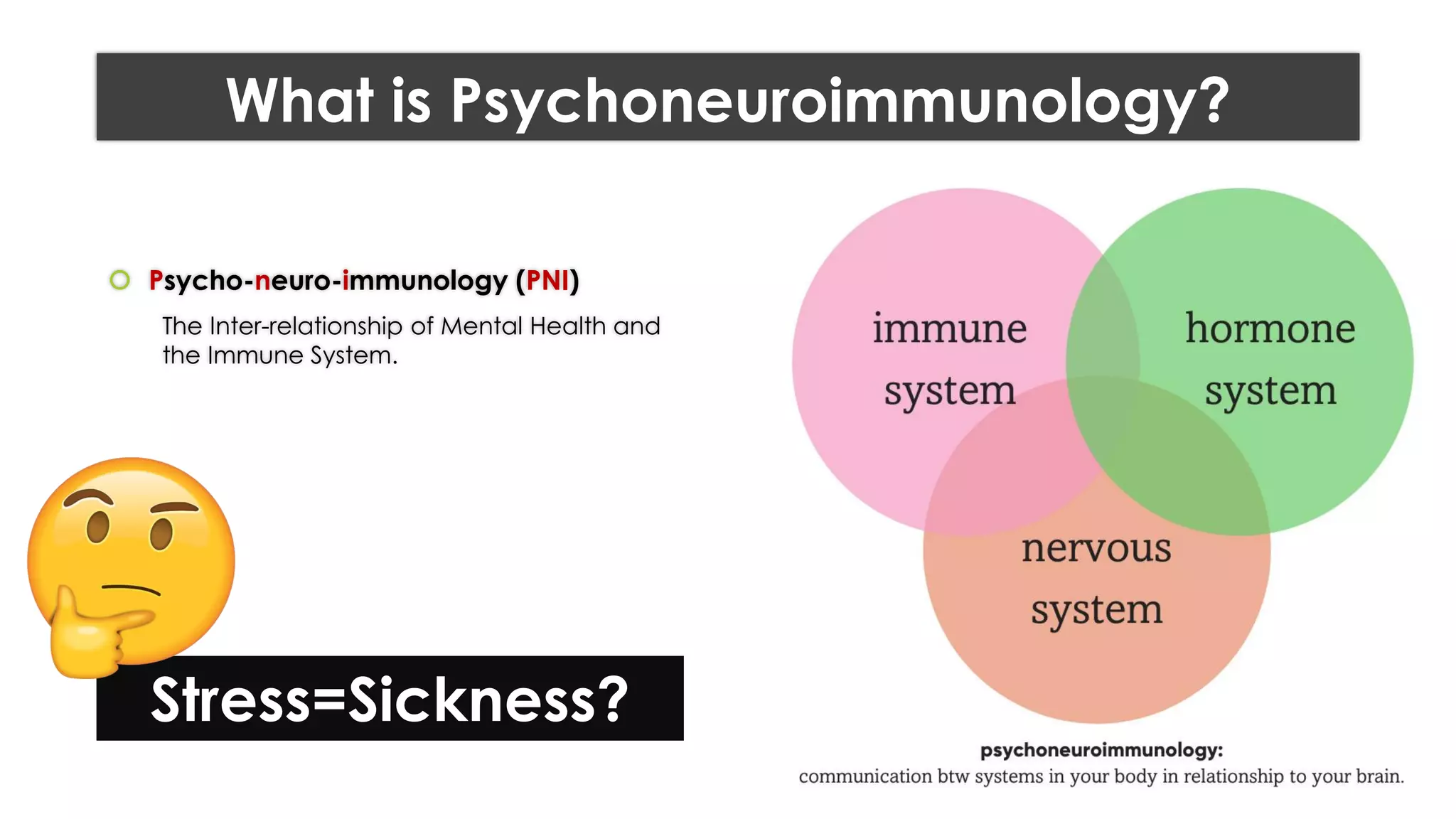 What is Psychoneuroimmunology?

Psycho-neuro-immunology (PNI)

The Inter-relationship of Mental Health and the Immune System.

Stress=Sickness?

immune system

hormone system

nervous system

psychoneuroimmunology:
communication btw systems in your body in relationship to your brain.